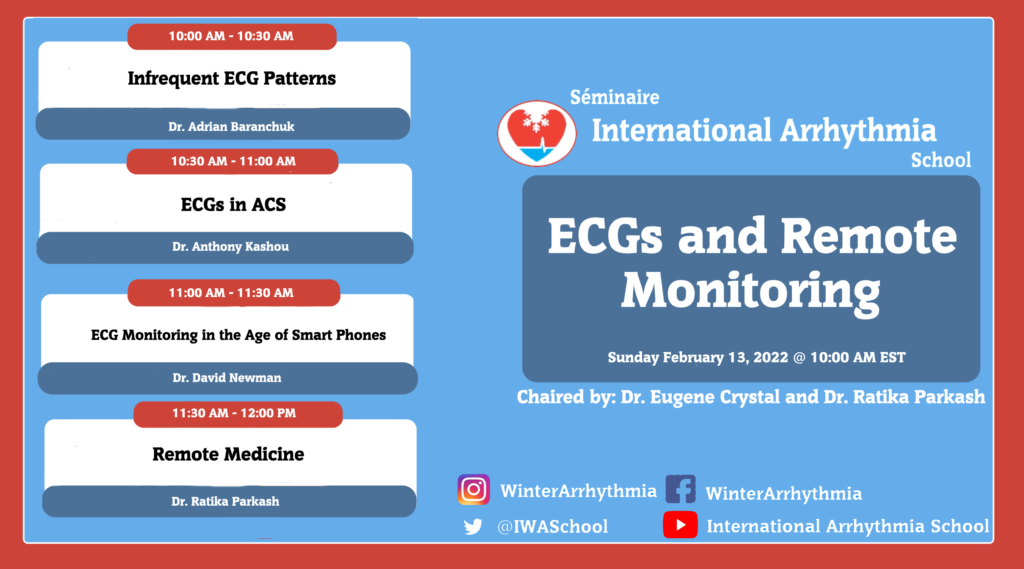 10:00 AM - 10:30 AM

Infrequent ECG Patterns

Dr. Adrian Baranchuk

10:30 AM - 11:00 AM

ECGs in ACS

Dr. Anthony Kashou

11:00 AM - 11:30 AM

ECG Monitoring in the Age of Smart Phones

Dr. David Newman

11:30 AM - 12:00 PM

Remote Medicine

Dr. Ratika Parkash

Séminaire
International Arrhythmia
School

ECGs and Remote Monitoring

Sunday February 13, 2022 @ 10:00 AM EST

Chaired by: Dr. Eugene Crystal and Dr. Ratika Parkash

WinterArrhythmia

WinterArrhythmia

@IWASchool

International Arrhythmia School